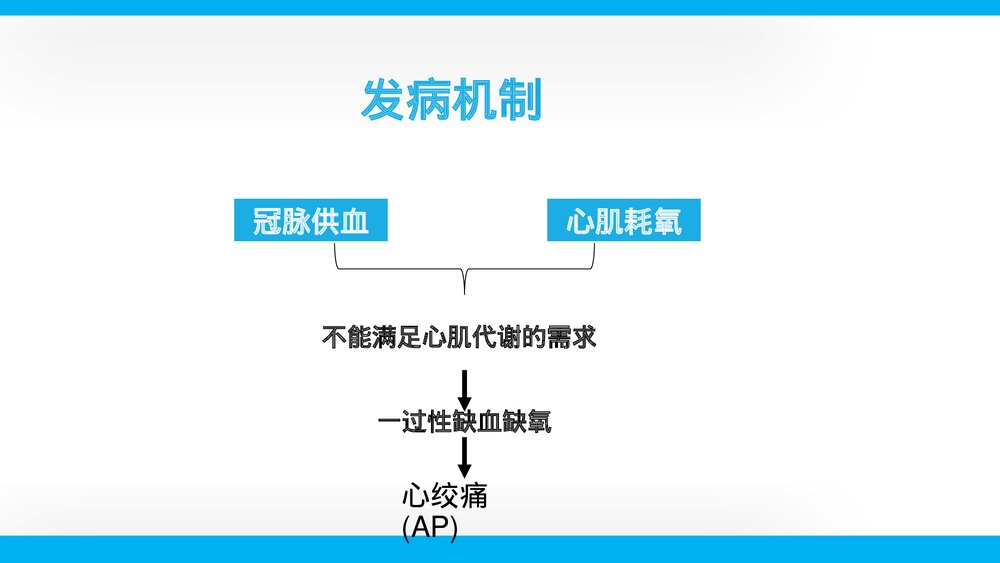 发病机制

冠脉供血

心肌耗氧

不能满足心肌代谢的需求

一过性缺血缺氧

心绞痛 (AP)